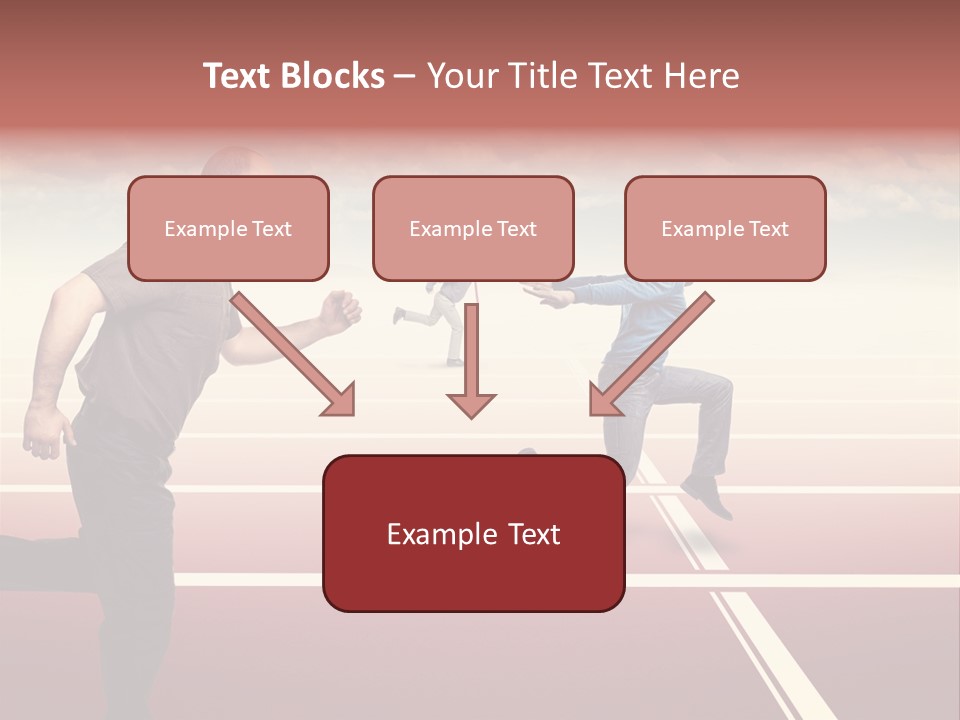 Text Blocks – Your Title Text Here

Example Text

Example Text

Example Text

Example Text